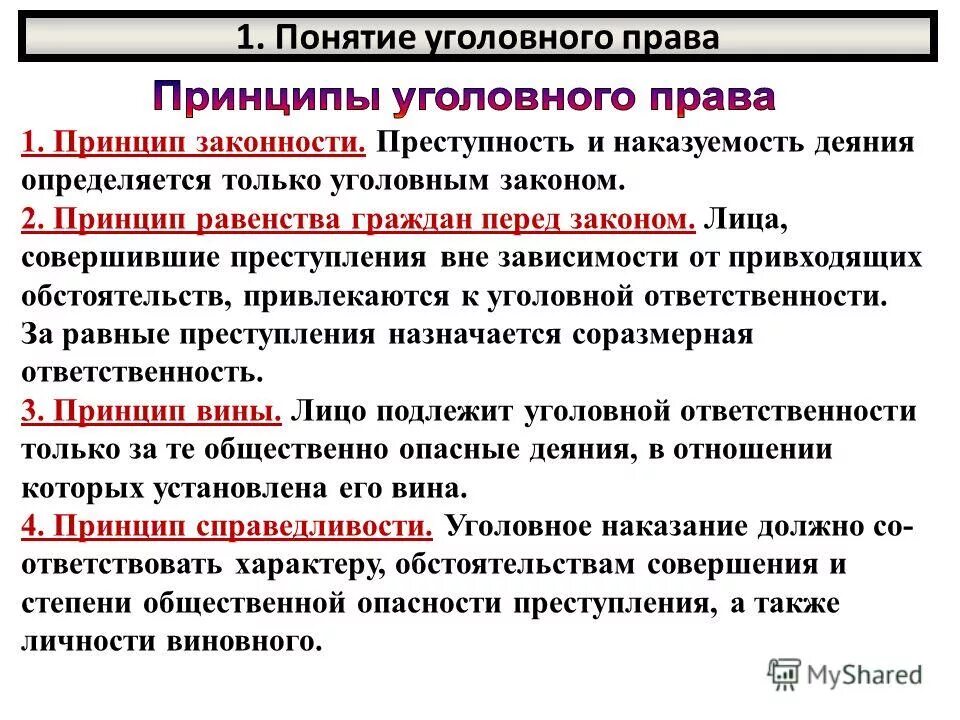 1. Понятие уголовного права

Принципы уголовного права

1. Принцип законности. Преступность и наказуемость деяния определяется только уголовным законом.

2. Принцип равенства граждан перед законом. Лица, совершившие преступления вне зависимости от привходящих обстоятельств, привлекаются к уголовной ответственности. За равные преступления назначается соразмерная ответственность.

3. Принцип вины. Лицо подлежит уголовной ответственности только за те общественно опасные деяния, в отношении которых установлена его вина.

4. Принцип справедливости. Уголовное наказание должно соответствовать характеру, обстоятельствам совершения и степени общественной опасности преступления, а также личности виновного.

MyShared